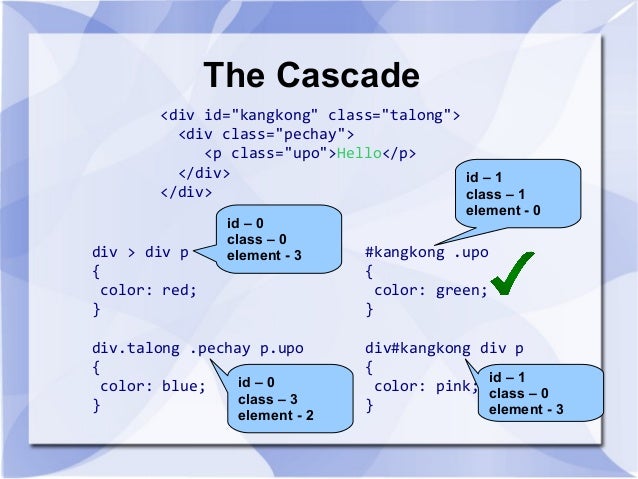 The Cascade

<div id="kangkong" class="talong">
<div class="pechay">
<p class="upo">Hello</p>
</div>
</div>

id – 1
class – 1
element - 0

id – 0
class – 0
element - 3

div > div p
{
color: red;
}

#kangkong .upo
{
color: green;
}

div.talong .pechay p.upo
{
color: blue;
}

id – 0
class – 3
element - 2

div#kangkong div p
{
color: pink;
}

id – 1
class – 0
element - 3